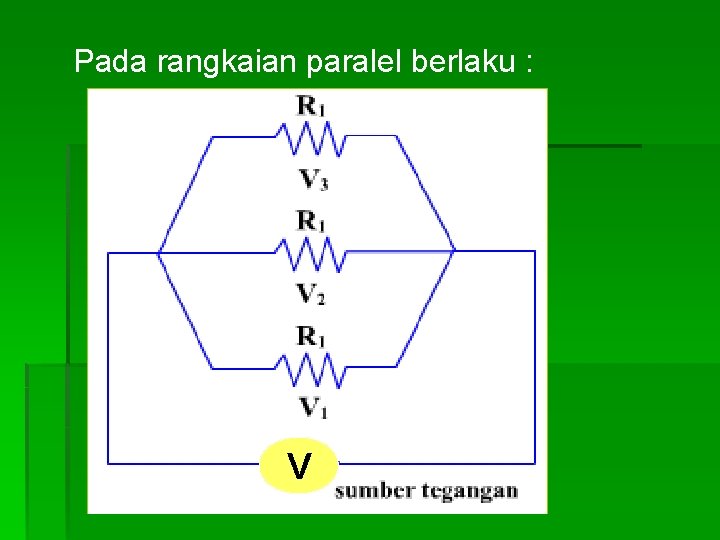 Pada rangkaian paralel berlaku :

$R_1$

$V_3$

$R_1$

$V_2$

$R_1$

$V_1$

V

sumber tegangan